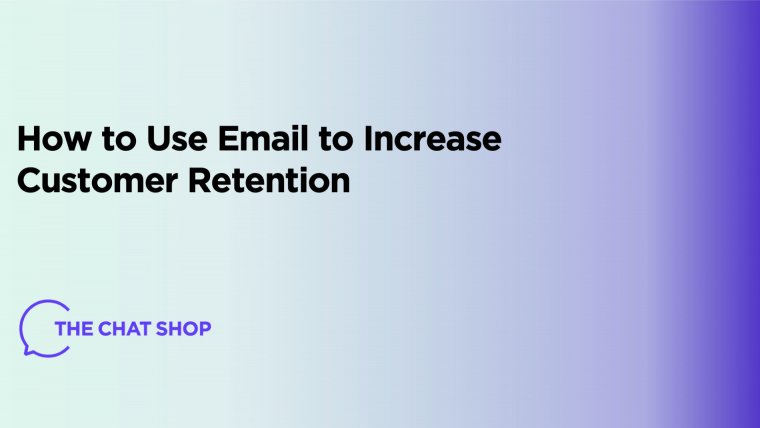 How to Use Email to Increase Customer Retention

THE CHAT SHOP